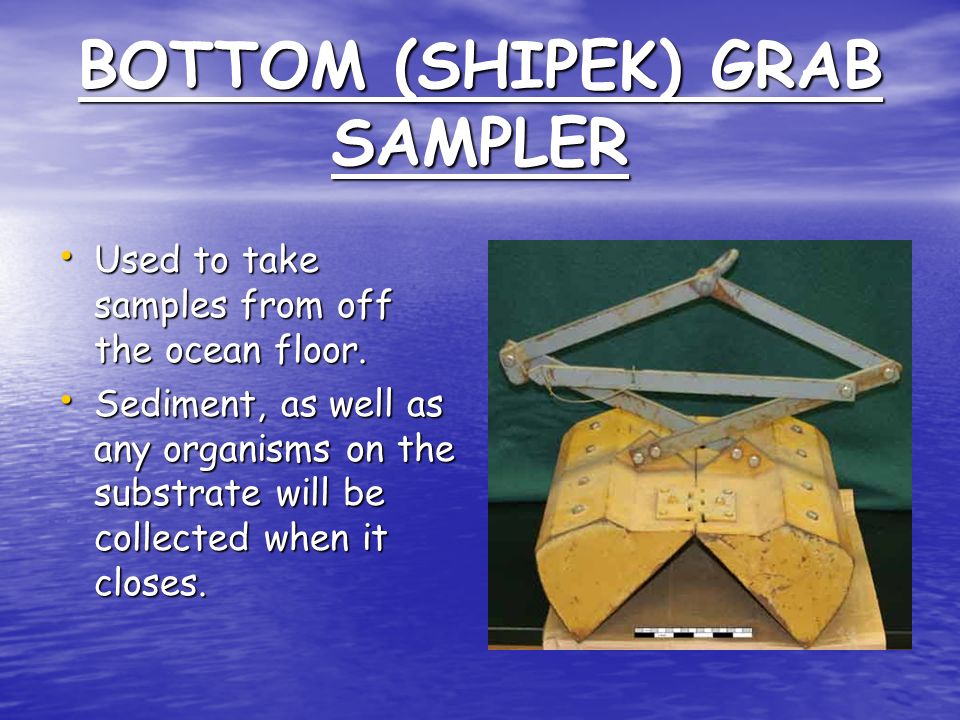 BOTTOM (SHIPEK) GRAB SAMPLER

• Used to take samples from off the ocean floor.

• Sediment, as well as any organisms on the substrate will be collected when it closes.